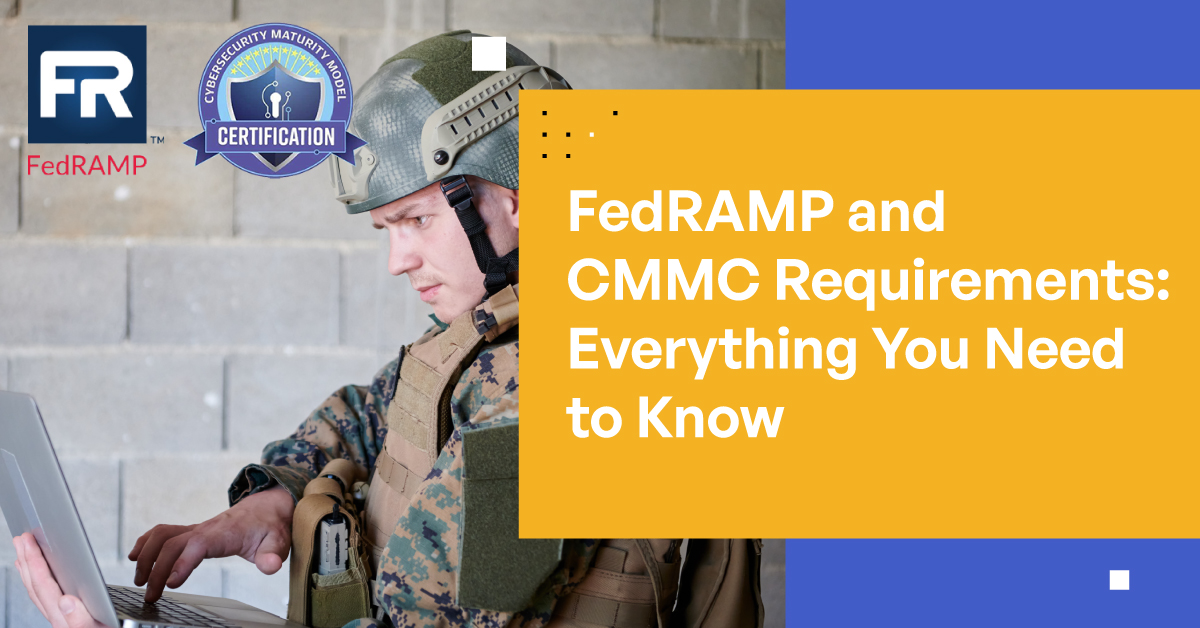 FR™
FedRAMP

CYBERSECURITY MATURITY MODEL
CERTIFICATION

FedRAMP and CMMC Requirements: Everything You Need to Know